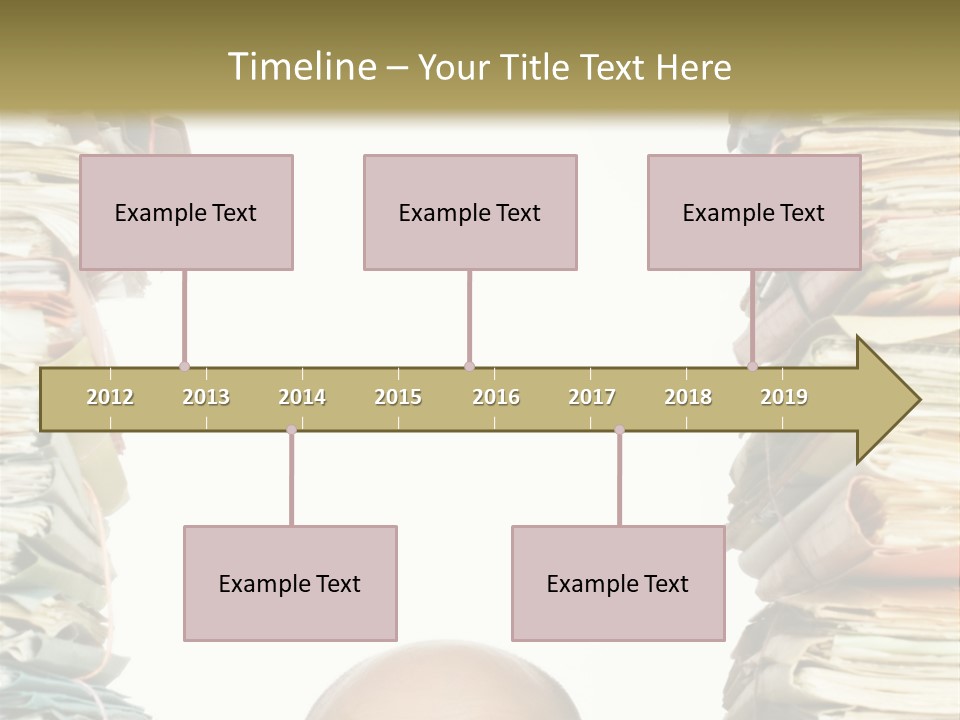 Timeline – Your Title Text Here

Example Text

Example Text

Example Text

2012 2013 2014 2015 2016 2017 2018 2019

Example Text

Example Text